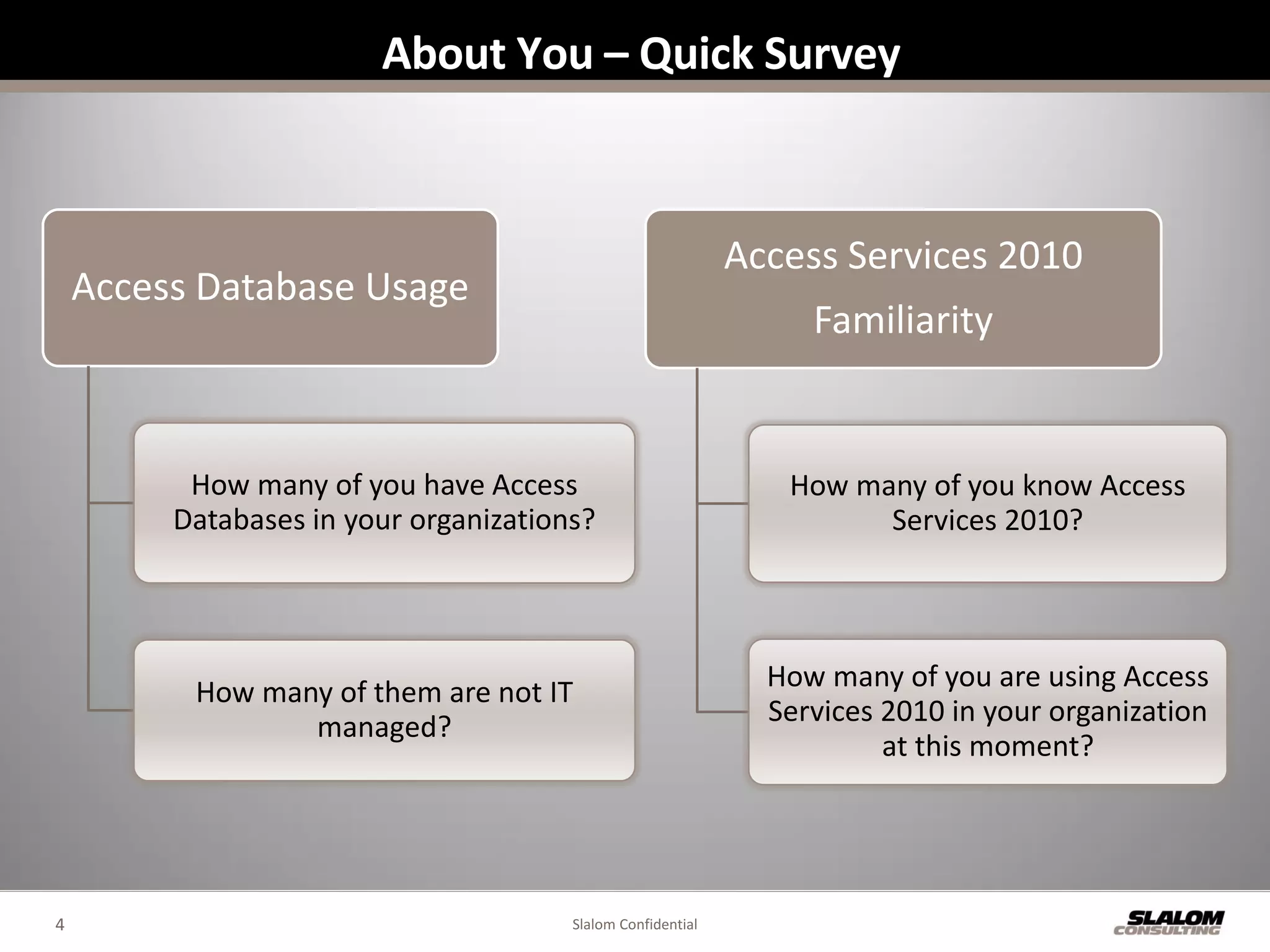 About You – Quick Survey

Access Database Usage

How many of you have Access Databases in your organizations?

How many of them are not IT managed?

Access Services 2010 Familiarity

How many of you know Access Services 2010?

How many of you are using Access Services 2010 in your organization at this moment?

4

Slalom Confidential

SLALOM CONSULTING